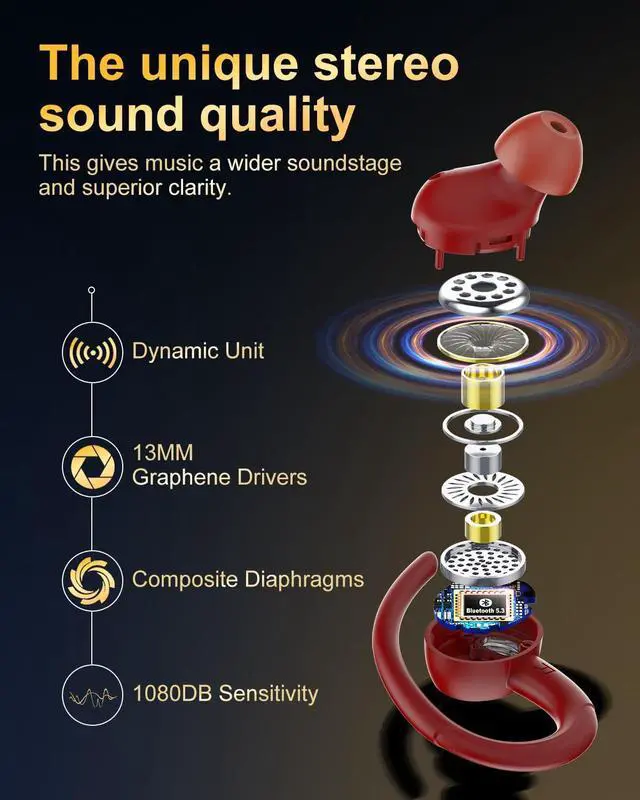 The unique stereo sound quality

This gives music a wider soundstage and superior clarity.

Dynamic Unit

13MM Graphene Drivers

Composite Diaphragms

1080DB Sensitivity

Bluetooth 5.3